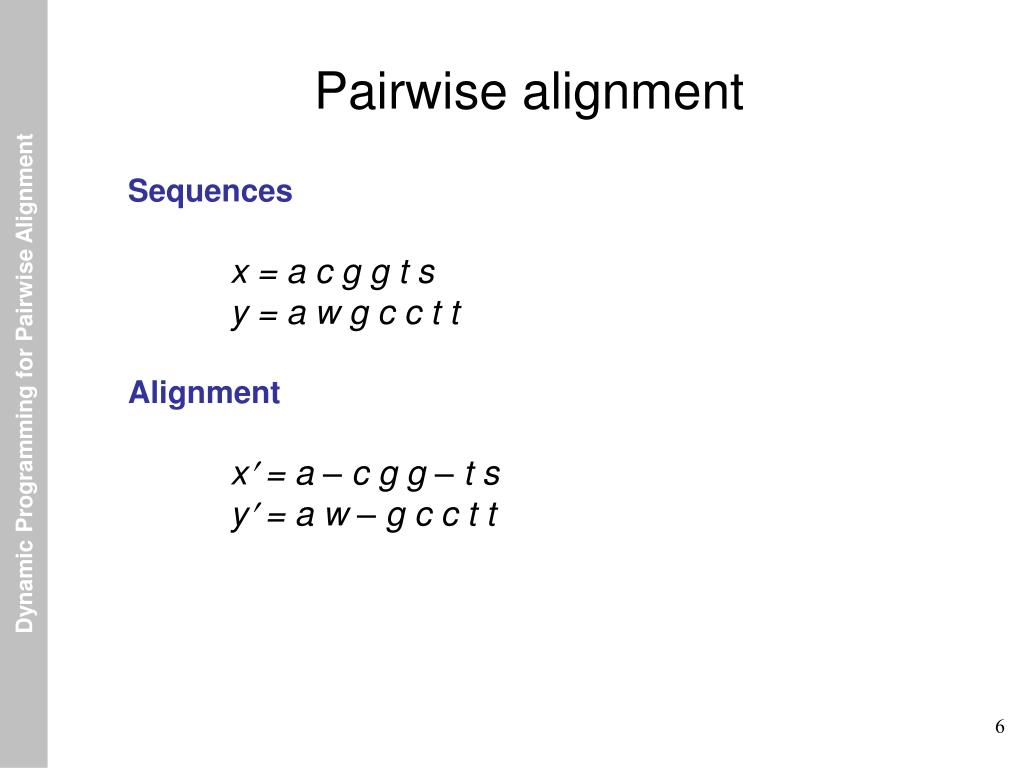 Dynamic Programming for Pairwise Alignment

Pairwise alignment

Sequences

x = a c g g t s
y = a w g c c t t

Alignment

x′ = a – c g g – t s
y′ = a w – g c c t t

6